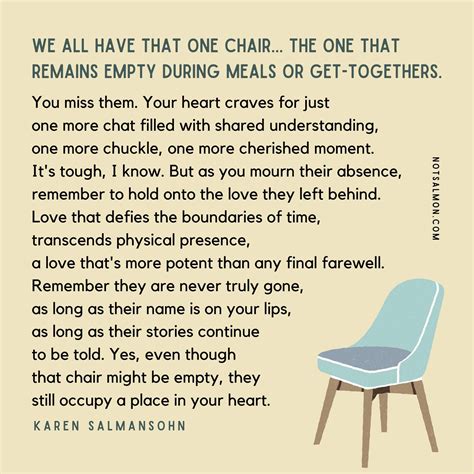 WE ALL HAVE THAT ONE CHAIR... THE ONE THAT REMAINS EMPTY DURING MEALS OR GET-TOGETHERS.

You miss them. Your heart craves for just one more chat filled with shared understanding, one more chuckle, one more cherished moment. It's tough, I know. But as you mourn their absence, remember to hold onto the love they left behind. Love that defies the boundaries of time, transcends physical presence, a love that's more potent than any final farewell. Remember they are never truly gone, as long as their name is on your lips, as long as their stories continue to be told. Yes, even though that chair might be empty, they still occupy a place in your heart.

KAREN SALMANSOHN

NOTSALMON.COM